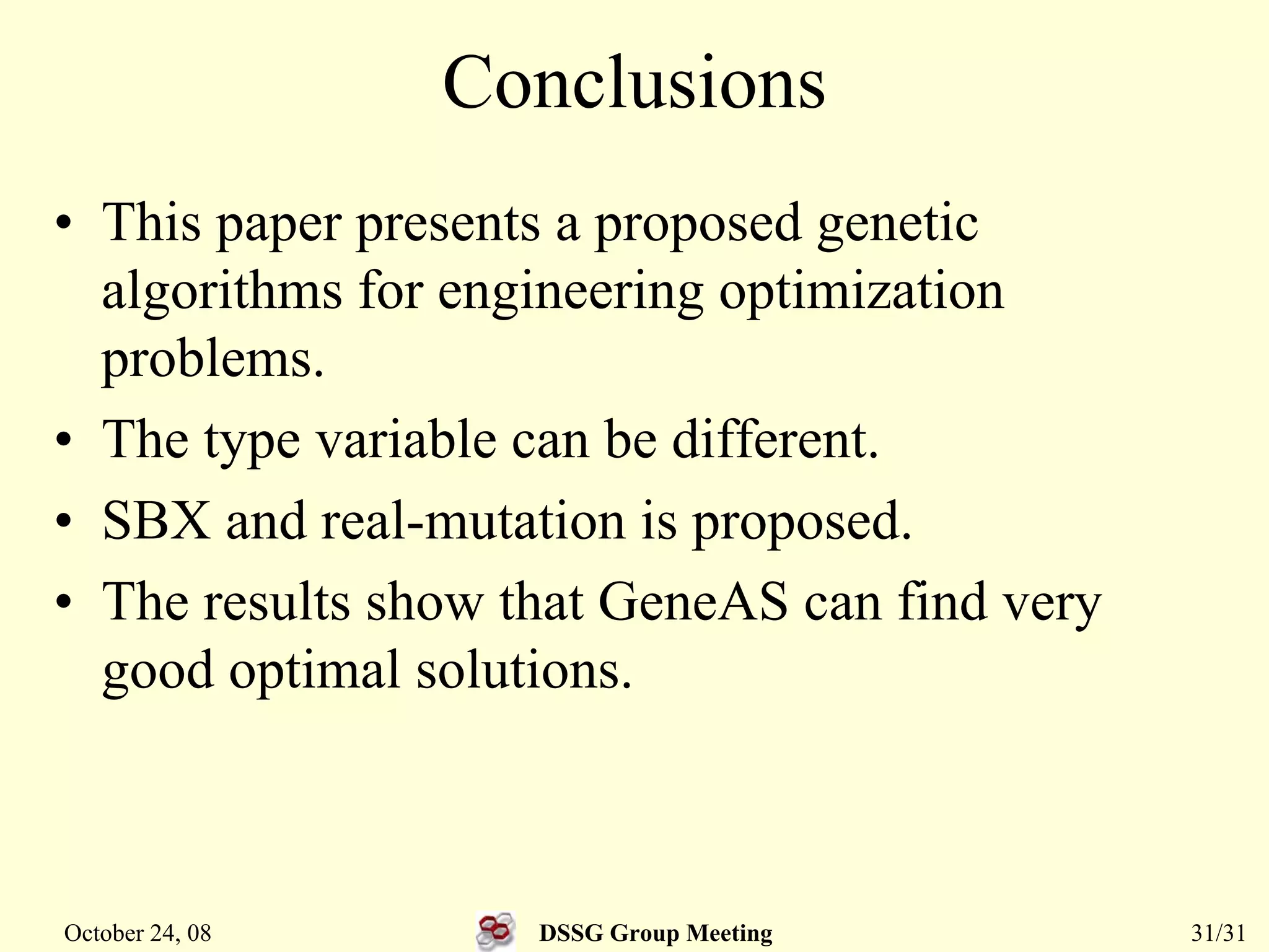 Conclusions

• This paper presents a proposed genetic algorithms for engineering optimization problems.
• The type variable can be different.
• SBX and real-mutation is proposed.
• The results show that GeneAS can find very good optimal solutions.

October 24, 08

DSSG Group Meeting

31/31